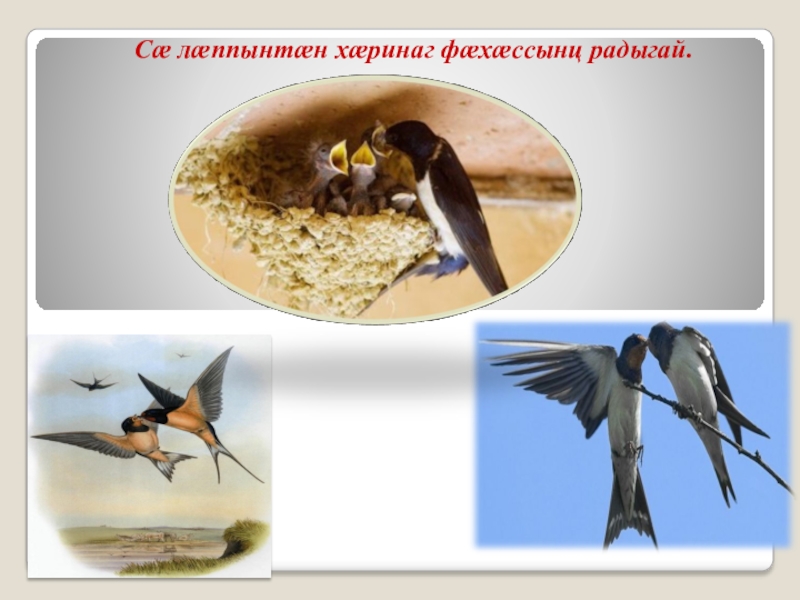 Сæ лæппынтæн хæринаг фæхæссынц радыгай.